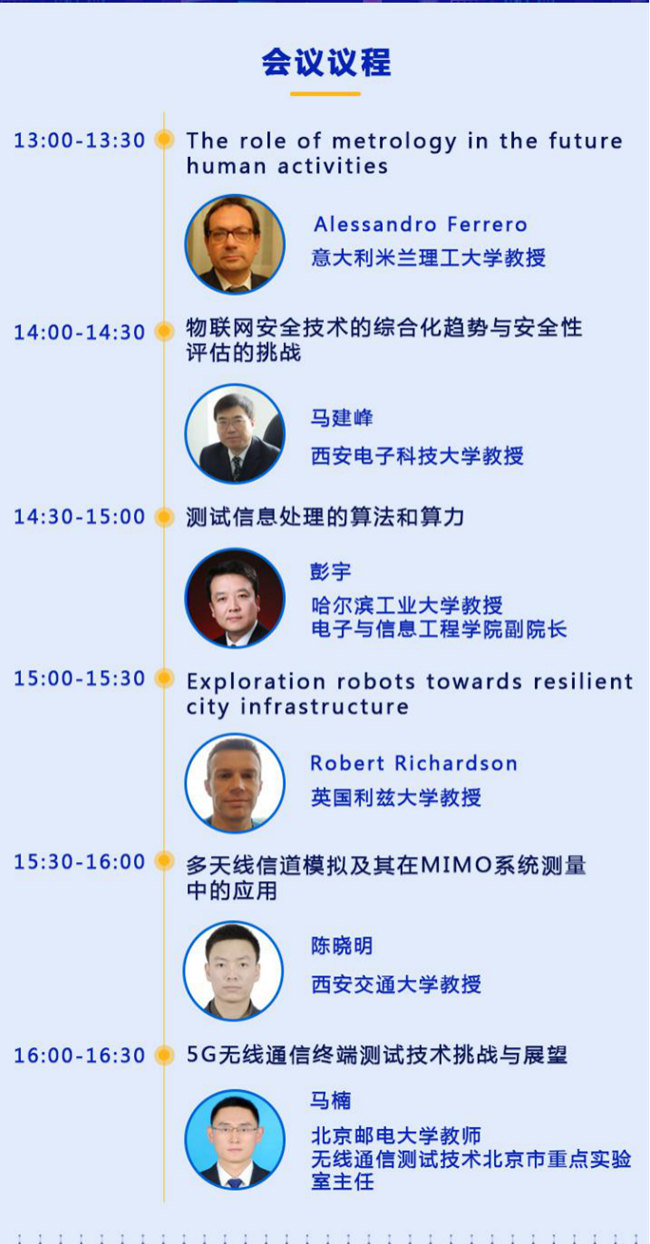 会议议程

13:00-13:30 The role of metrology in the future human activities

Alessandro Ferrero
意大利米兰理工大学教授

14:00-14:30 物联网安全技术的综合化趋势与安全性评估的挑战

马建峰
西安电子科技大学教授

14:30-15:00 测试信息处理的算法和算力

彭宇
哈尔滨工业大学教授
电子与信息工程学院副院长

15:00-15:30 Exploration robots towards resilient city infrastructure

Robert Richardson
英国利兹大学教授

15:30-16:00 多天线信道模拟及其在MIMO系统测量中的应用

陈晓明
西安交通大学教授

16:00-16:30 5G无线通信终端测试技术挑战与展望

马楠
北京邮电大学教师
无线通信测试技术北京市重点实验室主任